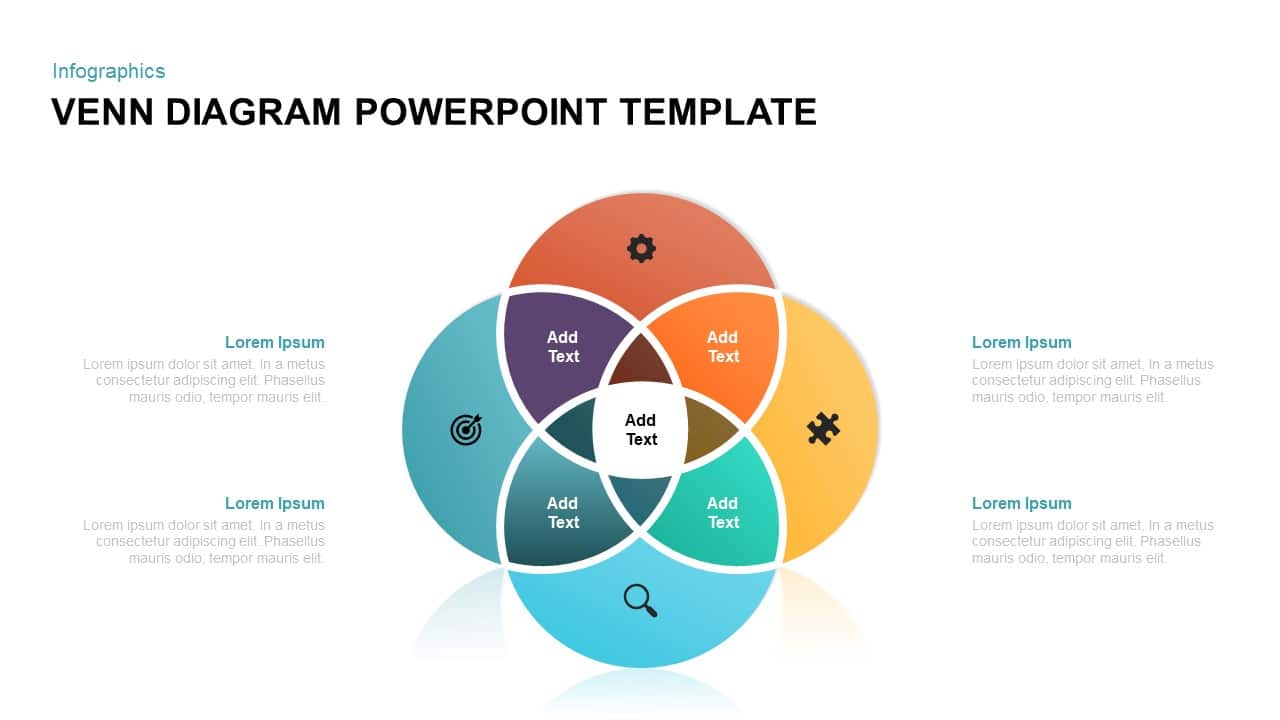 Infographics

VENN DIAGRAM POWERPOINT TEMPLATE

Lorem Ipsum

Lorem ipsum dolor sit amet, In a metus consectetur adipiscing elit. Phasellus mauris odio, tempor mauris elit.

Lorem Ipsum

Lorem ipsum dolor sit amet, In a metus consectetur adipiscing elit. Phasellus mauris odio, tempor mauris elit.

Add Text

Add Text

Add Text

Add Text

Add Text

Lorem Ipsum

Lorem ipsum dolor sit amet, In a metus consectetur adipiscing elit. Phasellus mauris odio, tempor mauris elit.

Lorem Ipsum

Lorem ipsum dolor sit amet, In a metus consectetur adipiscing elit. Phasellus mauris odio, tempor mauris elit.